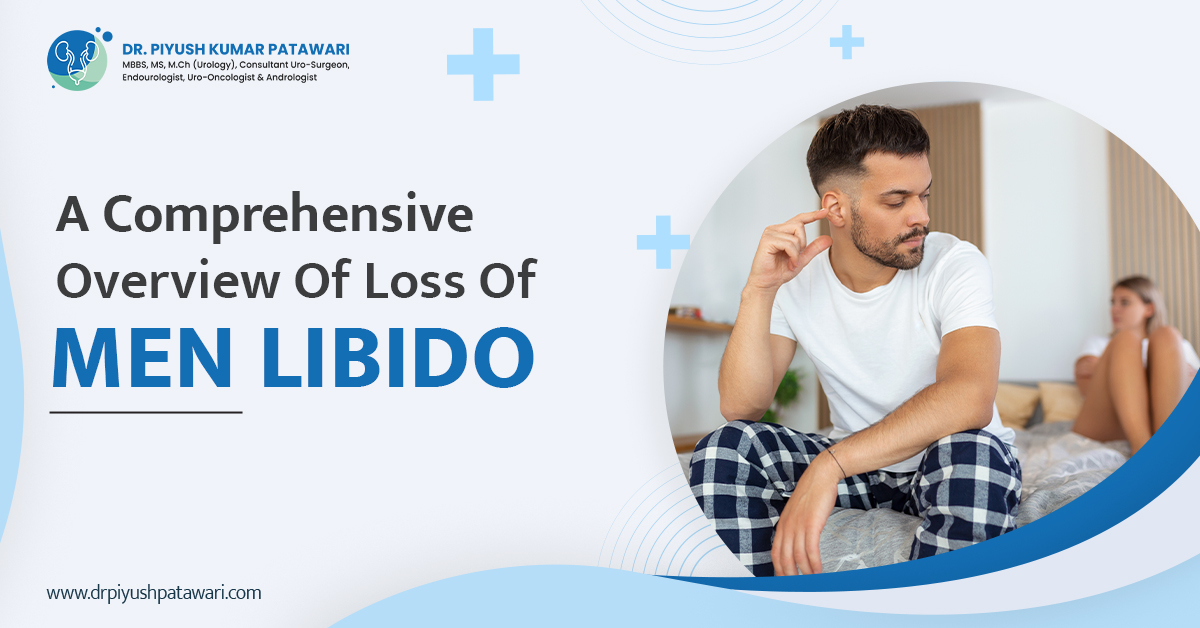 DR. PIYUSH KUMAR PATAWARI
MBBS, MS, M.Ch (Urology), Consultant Uro-Surgeon, Endourologist, Uro-Oncologist & Andrologist

A Comprehensive Overview Of Loss Of
MEN LIBIDO

www.drpiyushpatawari.com